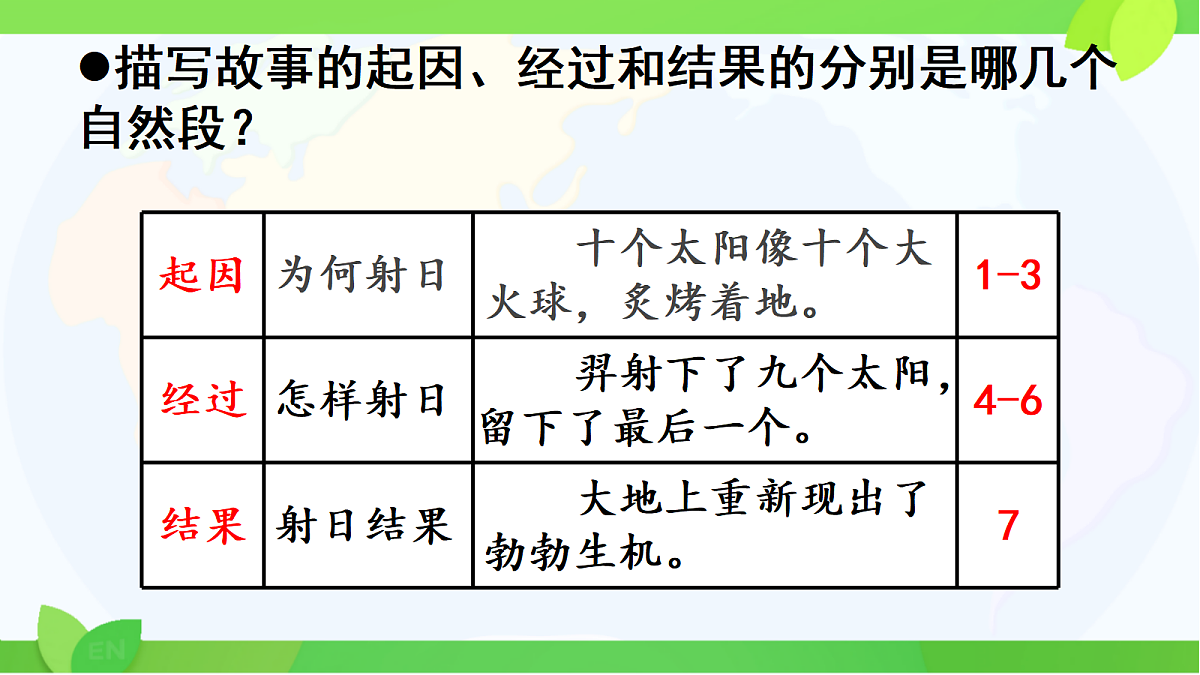 ●描写故事的起因、经过和结果的分别是哪几个自然段？

| 起因 | 为何射日 | 十个太阳像十个大火球，炙烤着地。 | 1-3 |
|---|---|---|---|
| 经过 | 怎样射日 | 羿射下了九个太阳，留下了最后一个。 | 4-6 |
| 结果 | 射日结果 | 大地上重新现出了勃勃生机。 | 7 |

EN